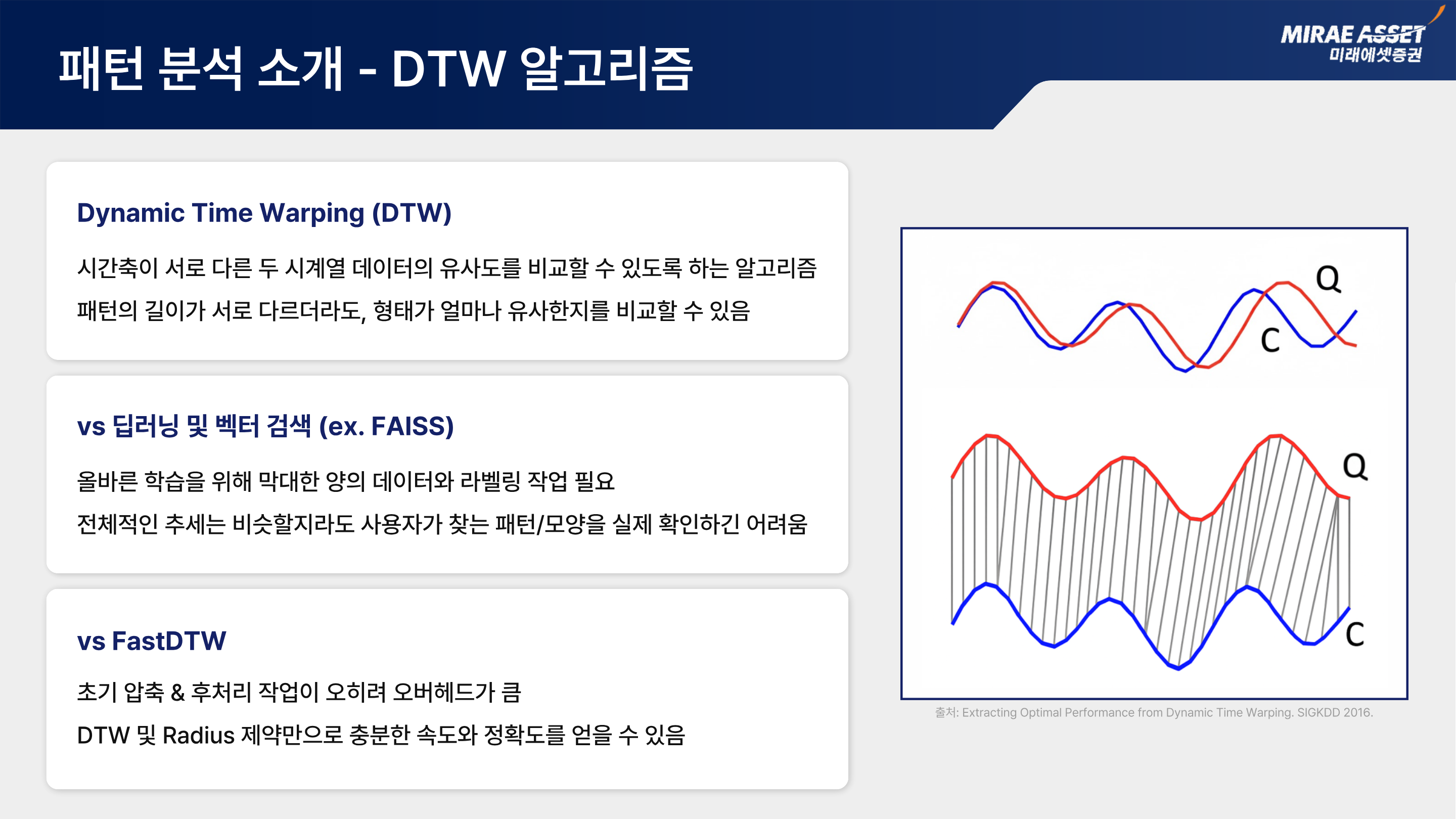 패턴 분석 소개 - DTW 알고리즘

MIRAE ASSET
미래에셋증권

Dynamic Time Warping (DTW)

시간축이 서로 다른 두 시계열 데이터의 유사도를 비교할 수 있도록 하는 알고리즘

패턴의 길이가 서로 다르더라도, 형태가 얼마나 유사한지를 비교할 수 있음

vs 딥러닝 및 벡터 검색 (ex. FAISS)

올바른 학습을 위해 막대한 양의 데이터와 라벨링 작업 필요

전체적인 추세는 비슷할지라도 사용자가 찾는 패턴/모양을 실제 확인하긴 어려움

vs FastDTW

초기 압축 & 후처리 작업이 오히려 오버헤드가 큼

DTW 및 Radius 제약만으로 충분한 속도와 정확도를 얻을 수 있음

Q
C
Q
C

출처: Extracting Optimal Performance from Dynamic Time Warping. SIGKDD 2016.